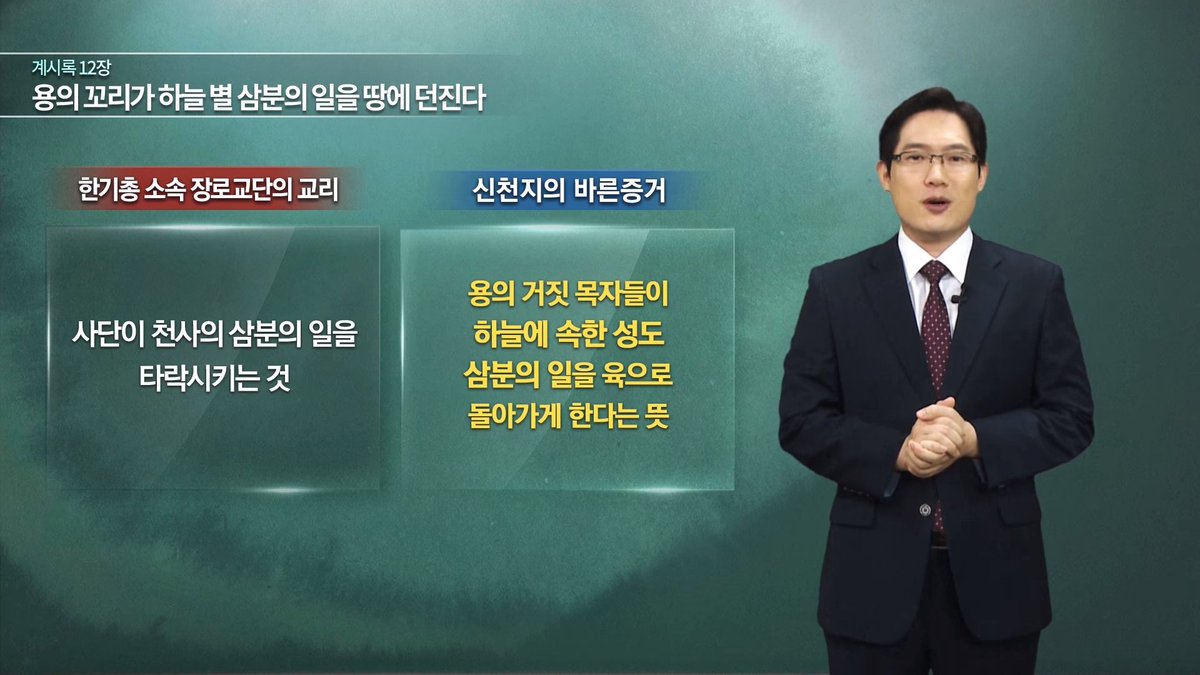 계시록 12장
용의 꼬리가 하늘 별 삼분의 일을 땅에 던진다

한기총 소속 장로교단의 교리

사단이 천사의 삼분의 일을 타락시키는 것

신천지의 바른증거

용의 거짓 목자들이 하늘에 속한 성도 삼분의 일을 육으로 돌아가게 한다는 뜻